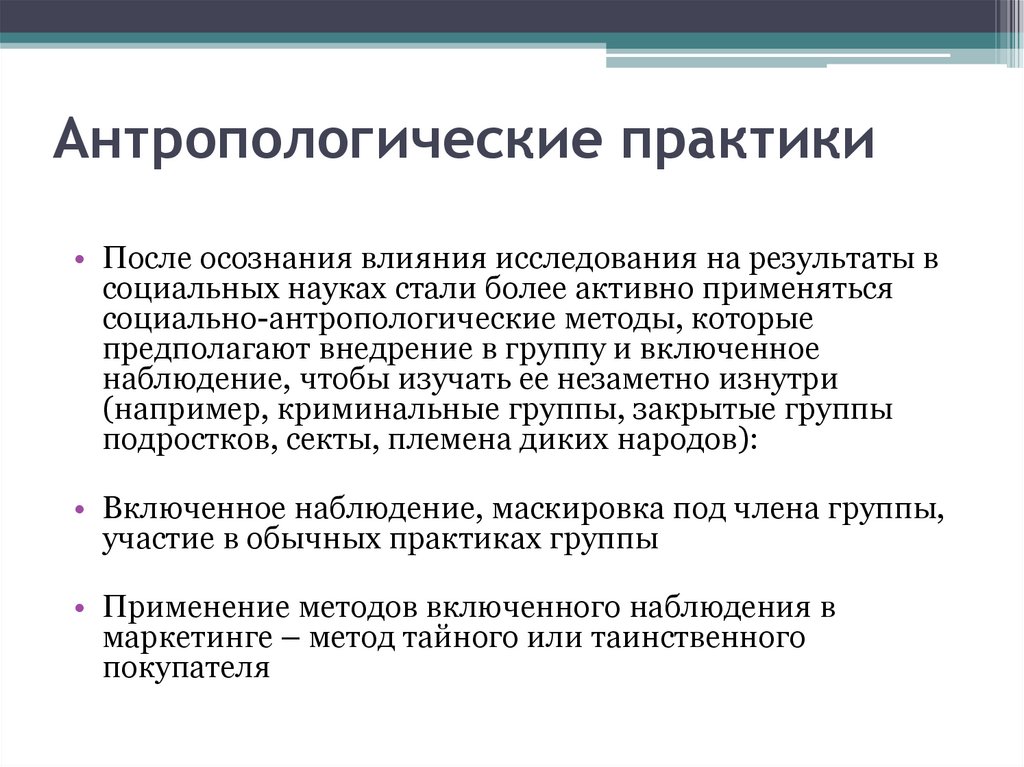 Антропологические практики

• После осознания влияния исследования на результаты в социальных науках стали более активно применяться социально-антропологические методы, которые предполагают внедрение в группу и включенное наблюдение, чтобы изучать ее незаметно изнутри (например, криминальные группы, закрытые группы подростков, секты, племена диких народов):

• Включенное наблюдение, маскировка под члена группы, участие в обычных практиках группы

• Применение методов включенного наблюдения в маркетинге – метод тайного или таинственного покупателя